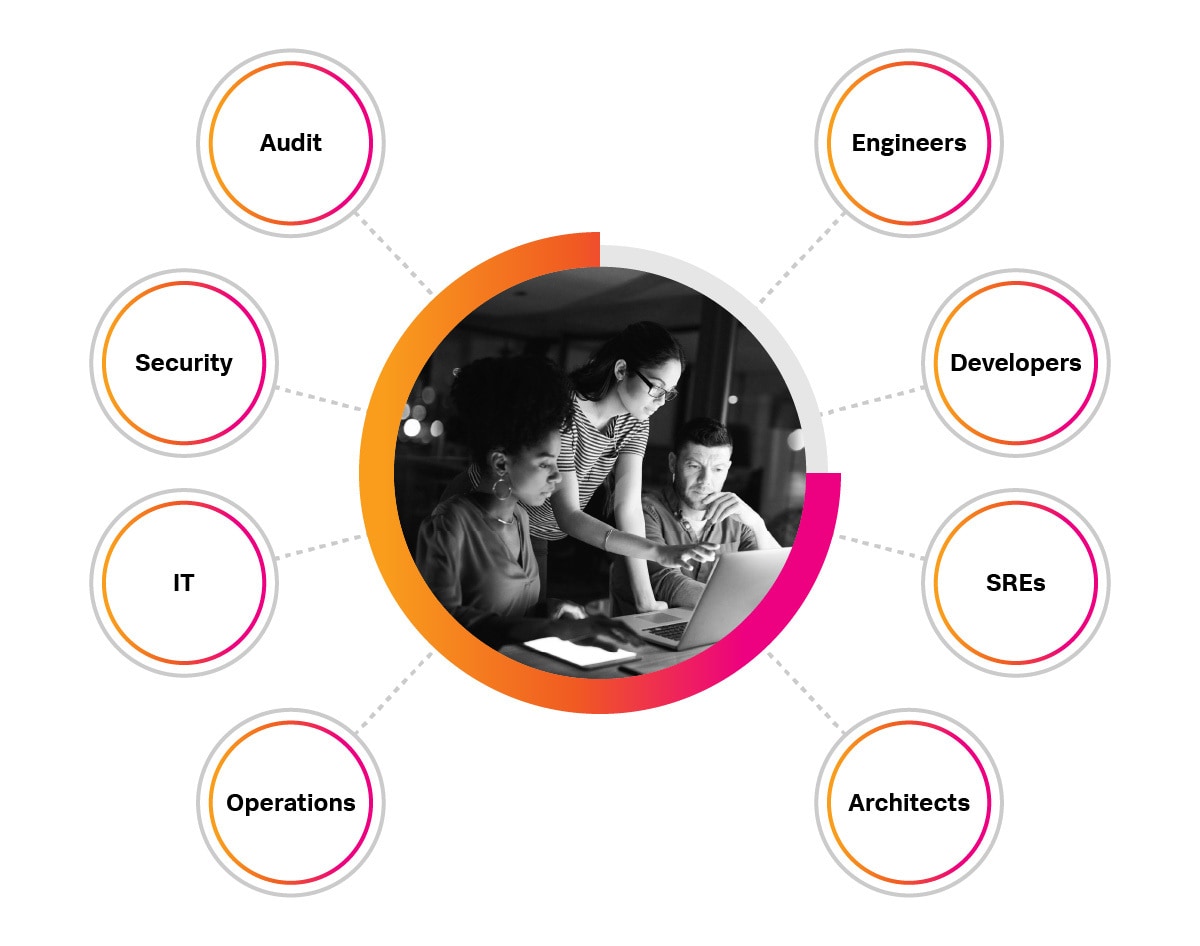 Audit

Security

IT

Operations

Engineers

Developers

SREs

Architects